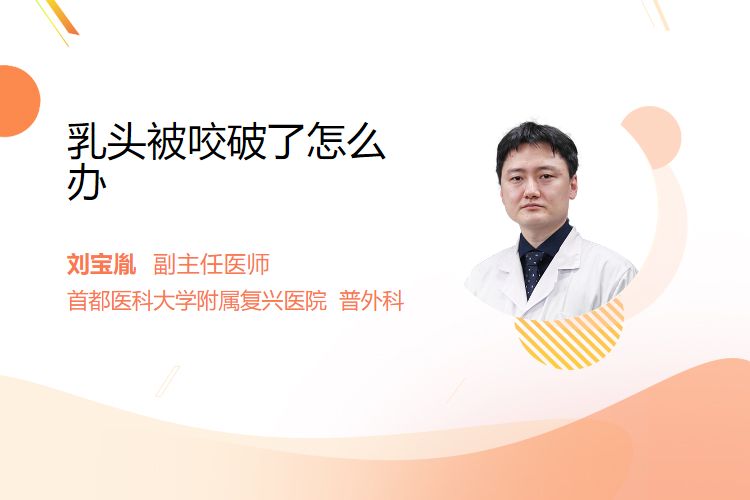 乳头被咬破了怎么办

刘宝胤 副主任医师
首都医科大学附属复兴医院 普外科